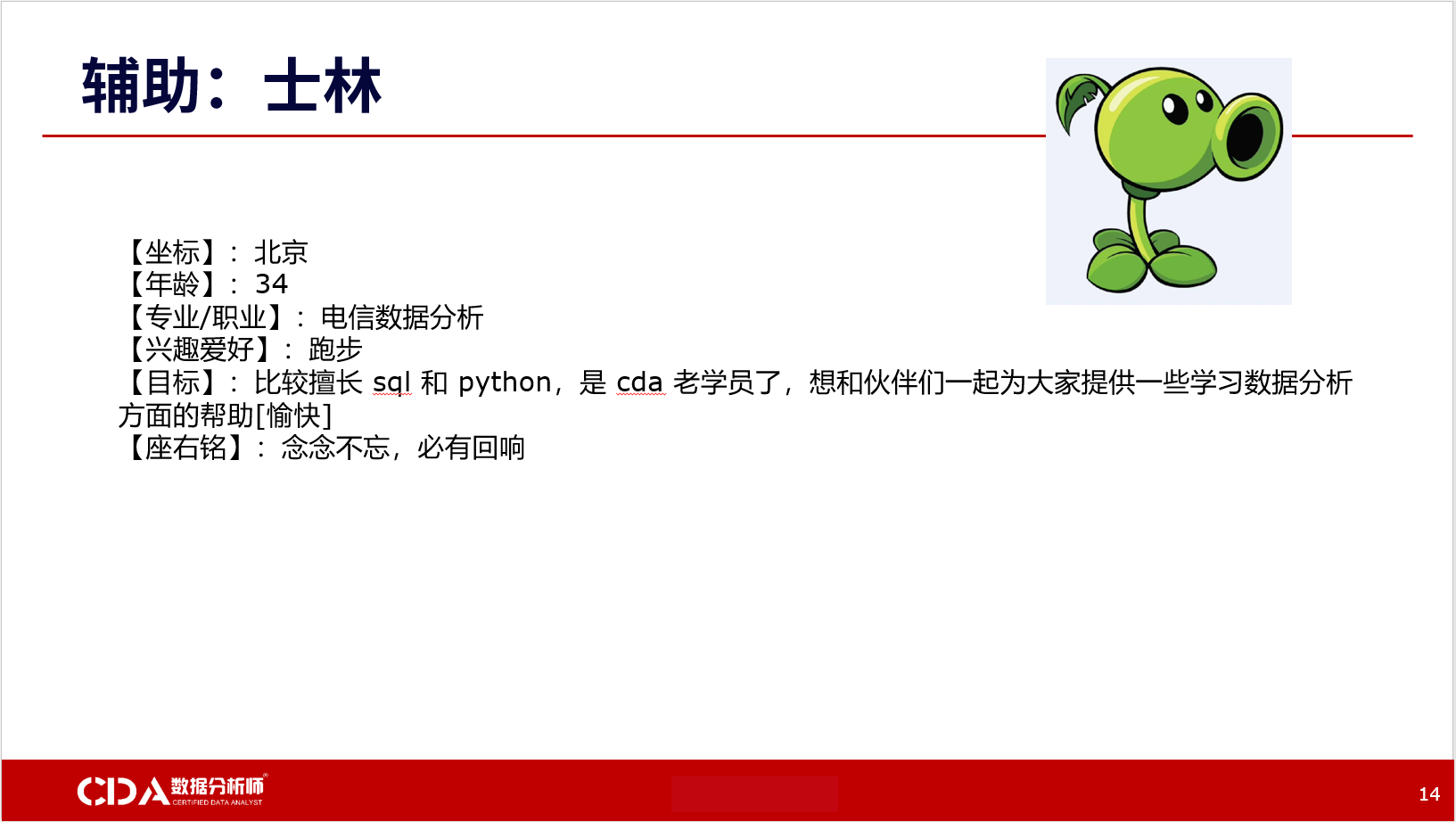 辅助：士林

【坐标】：北京
【年龄】：34
【专业/职业】：电信数据分析
【兴趣爱好】：跑步
【目标】：比较擅长 sql 和 python，是 cda 老学员了，想和伙伴们一起为大家提供一些学习数据分析方面的帮助[愉快]
【座右铭】：念念不忘，必有回响

CDA 数据分析师
CERTIFIED DATA ANALYST

14